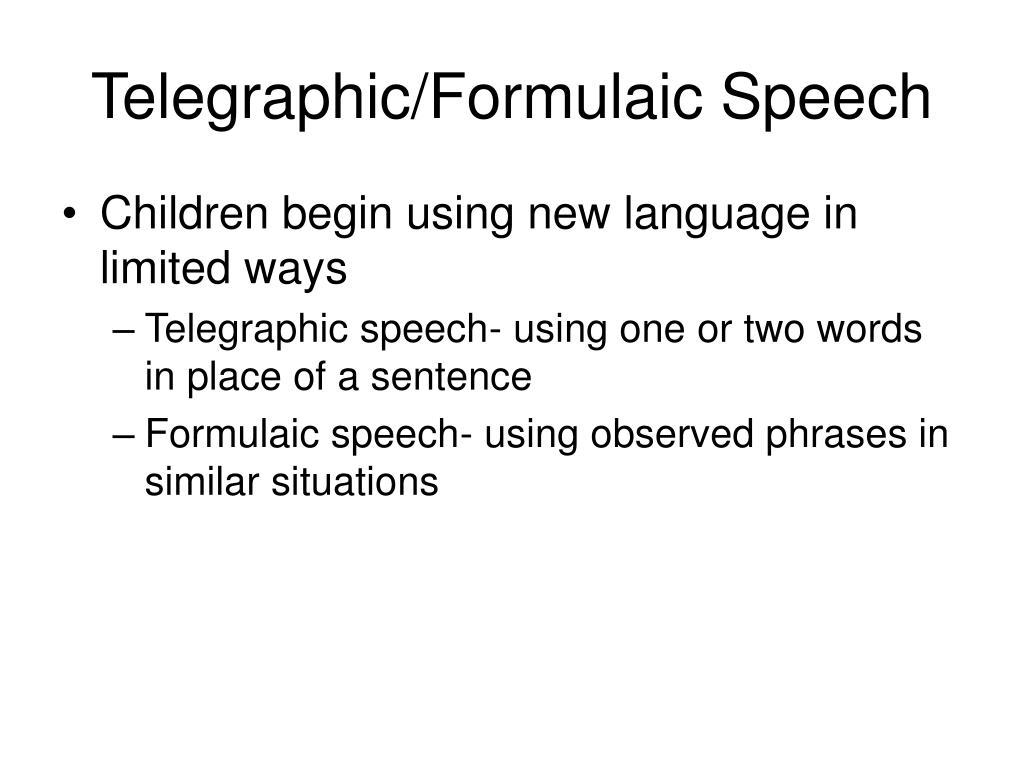 Telegraphic/Formulaic Speech

• Children begin using new language in limited ways
– Telegraphic speech- using one or two words in place of a sentence
– Formulaic speech- using observed phrases in similar situations